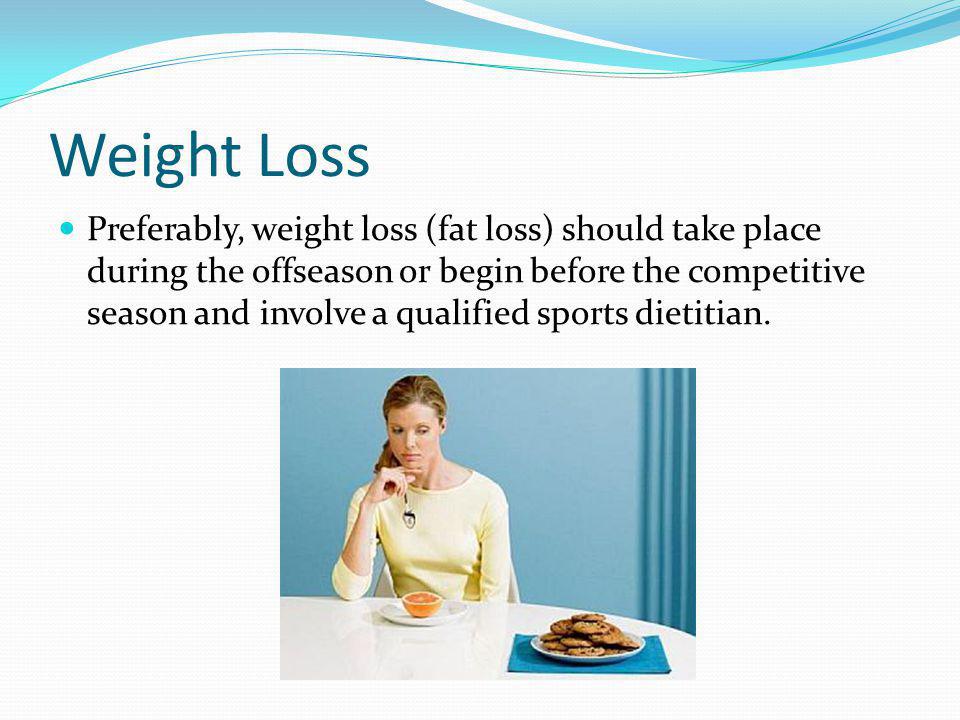 Weight Loss

Preferably, weight loss (fat loss) should take place during the offseason or begin before the competitive season and involve a qualified sports dietitian.